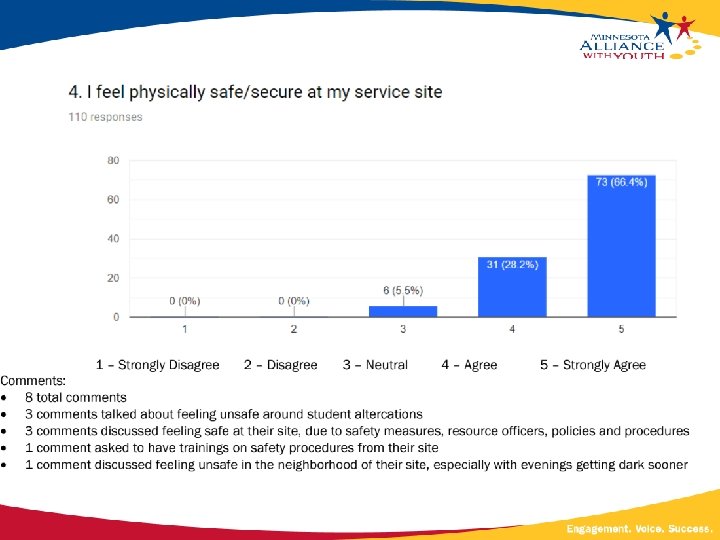 MINNESOTA ALLIANCE WITH YOUTH

4. I feel physically safe/secure at my service site

110 responses

80
60
40
20
0

0 (0%)
0 (0%)
6 (5.5%)
31 (28.2%)
73 (66.4%)

1
2
3
4
5

1 – Strongly Disagree 2 – Disagree 3 – Neutral 4 – Agree 5 – Strongly Agree

Comments:
• 8 total comments
• 3 comments talked about feeling unsafe around student altercations
• 3 comments discussed feeling safe at their site, due to safety measures, resource officers, policies and procedures
• 1 comment asked to have trainings on safety procedures from their site
• 1 comment discussed feeling unsafe in the neighborhood of their site, especially with evenings getting dark sooner

Engagement. Voice. Success.